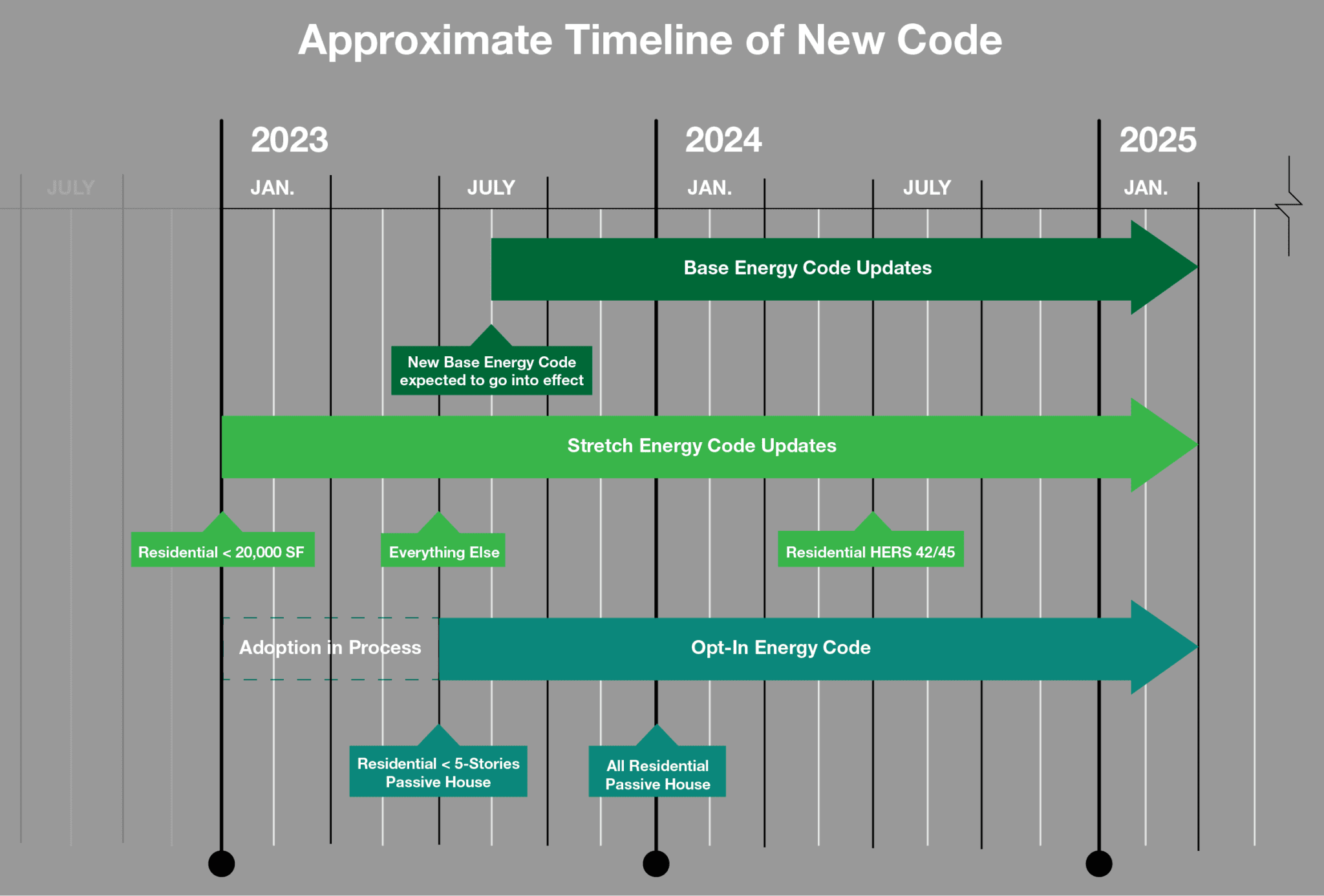 Approximate Timeline of New Code

2023

2024

2025

JULY

JAN.

JULY

JAN.

JULY

JAN.

Base Energy Code Updates

New Base Energy Code expected to go into effect

Stretch Energy Code Updates

Residential < 20,000 SF

Everything Else

Residential HERS 42/45

Adoption in Process

Opt-In Energy Code

Residential < 5-Stories Passive House

All Residential Passive House